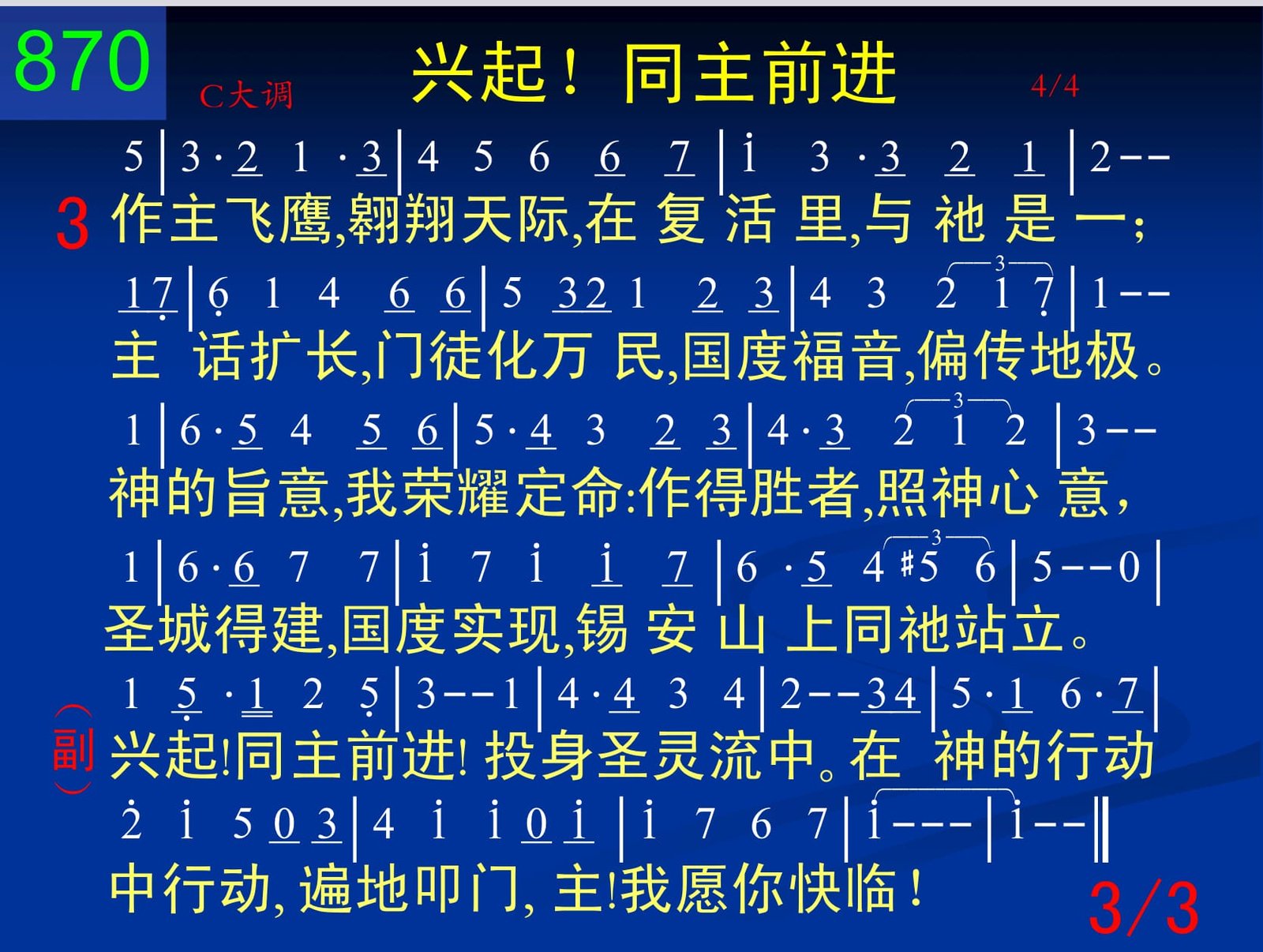 870

C大调 兴起！同主前进 4/4

5 | 3 · 2 1 · 3 | 4 5 6 6 7 | i 3 · 3 2 1 | 2 - -

3 作主飞鹰,翱翔天际,在 复 活 里,与 祂 是 一;

1 7 | 6 1 4 6 6 | 5 3 2 1 2 3 | 4 3 2 1 7 | 1 - -

主 话扩长,门徒化万 民,国度福音,偏传地极。

1 | 6 · 5 4 5 6 | 5 · 4 3 2 3 | 4 · 3 2 1 2 | 3 - -

神的旨意,我荣耀定命:作得胜者,照神心 意,

1 | 6 · 6 7 7 | i 7 i i 7 | 6 · 5 4 #5 6 | 5 - - 0 |

圣城得建,国度实现,锡 安 山 上同祂站立。

1 5 · 1 2 5 | 3 - - 1 | 4 · 4 3 4 | 2 - - 3 4 | 5 · 1 6 · 7 |

(副) 兴起!同主前进! 投身圣灵流中。在 神的行动

2 i 5 0 3 | 4 i i 0 i | i 7 6 7 | i - - - | i - - ‖

中行动, 遍地叩门, 主!我愿你快临！

3/3